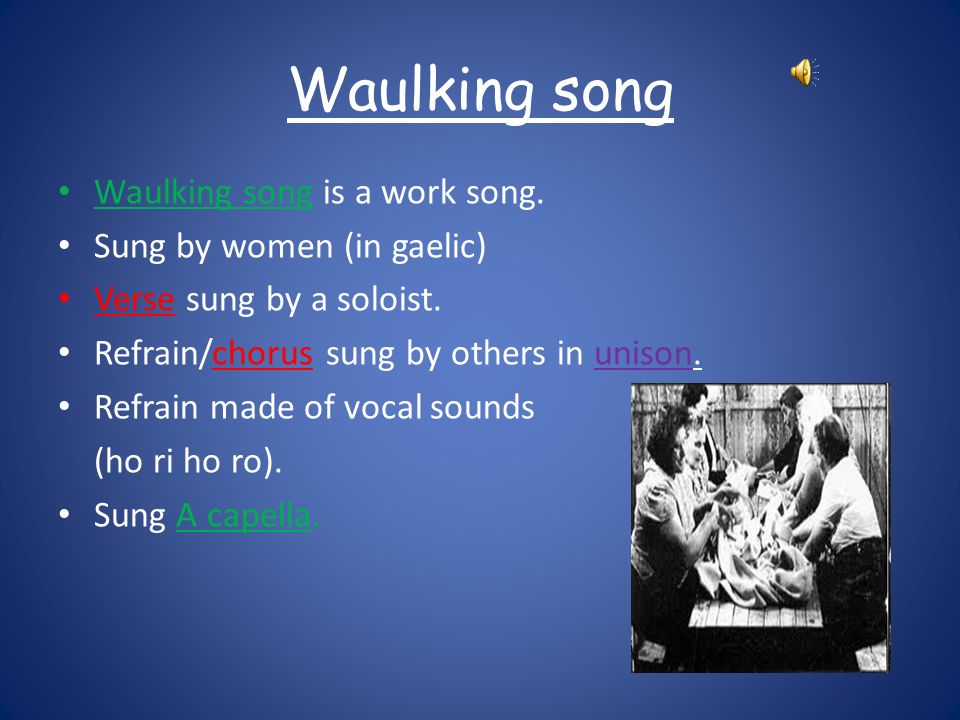 Waulking song

• Waulking song is a work song.
• Sung by women (in gaelic)
• Verse sung by a soloist.
• Refrain/chorus sung by others in unison.
• Refrain made of vocal sounds (ho ri ho ro).
• Sung A capella.